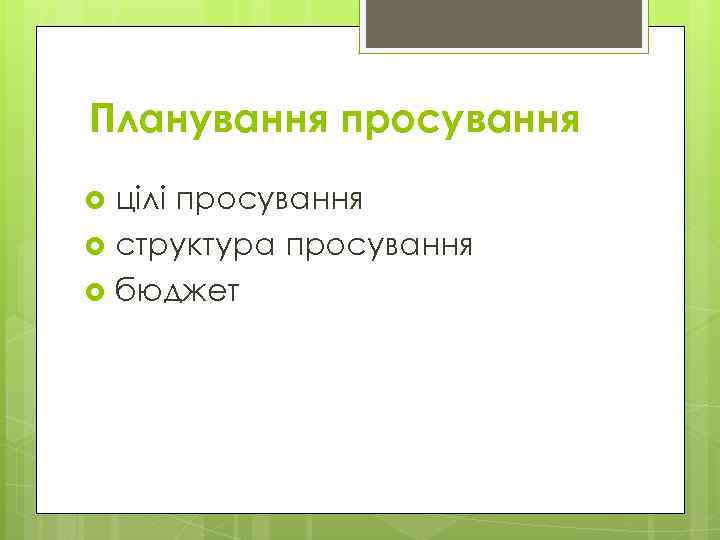 Планування просування

цілі просування
структура просування
бюджет